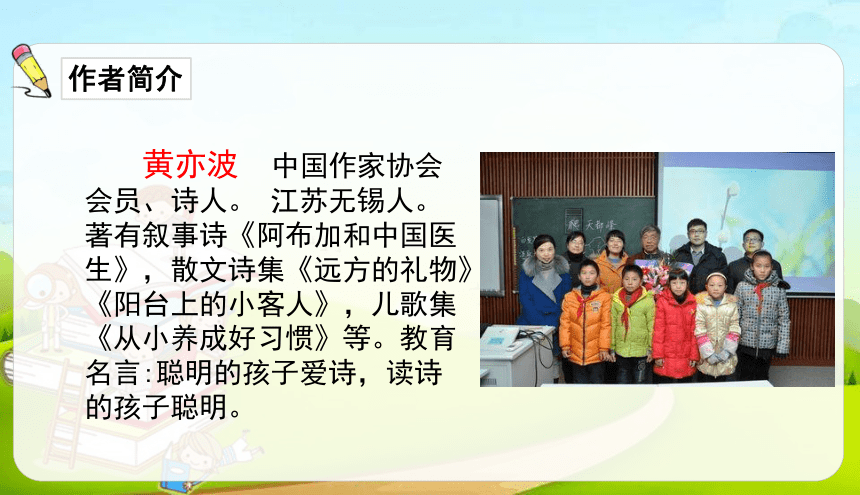 作者简介

黄亦波　中国作家协会会员、诗人。 江苏无锡人。著有叙事诗《阿布加和中国医生》，散文诗集《远方的礼物》《阳台上的小客人》，儿歌集《从小养成好习惯》等。教育名言:聪明的孩子爱诗，读诗的孩子聪明。